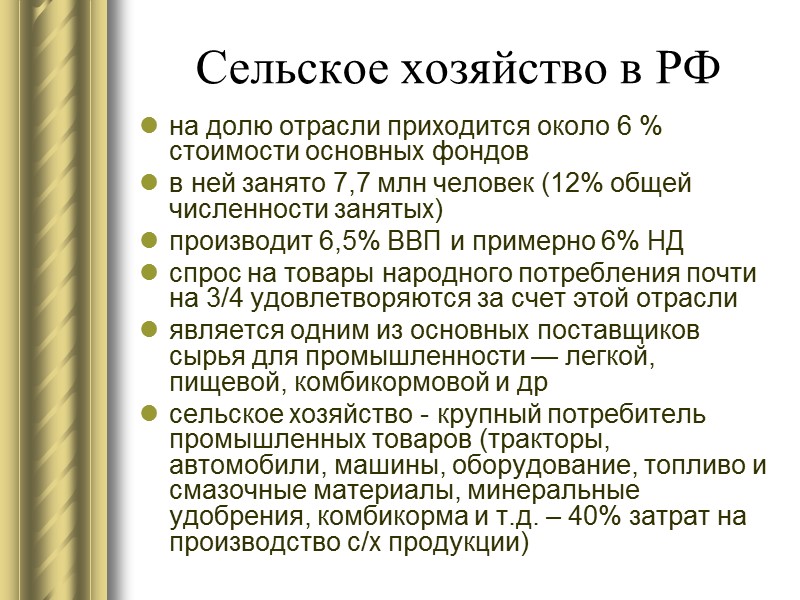 Сельское хозяйство в РФ

на долю отрасли приходится около 6 % стоимости основных фондов

в ней занято 7,7 млн человек (12% общей численности занятых)

производит 6,5% ВВП и примерно 6% НД

спрос на товары народного потребления почти на 3/4 удовлетворяются за счет этой отрасли

является одним из основных поставщиков сырья для промышленности — легкой, пищевой, комбикормовой и др

сельское хозяйство - крупный потребитель промышленных товаров (тракторы, автомобили, машины, оборудование, топливо и смазочные материалы, минеральные удобрения, комбикорма и т.д. – 40% затрат на производство с/х продукции)